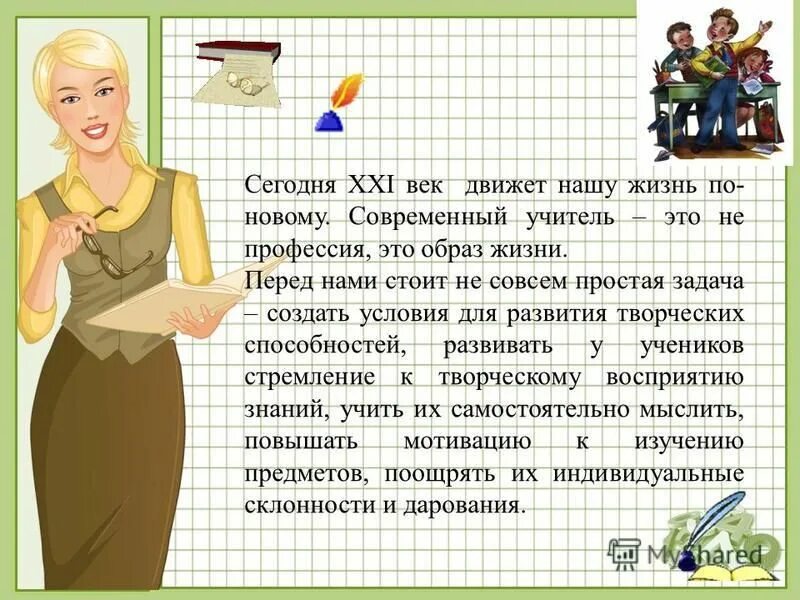 Сегодня XXI век движет нашу жизнь по-новому. Современный учитель – это не профессия, это образ жизни.
Перед нами стоит не совсем простая задача – создать условия для развития творческих способностей, развивать у учеников стремление к творческому восприятию знаний, учить их самостоятельно мыслить, повышать мотивацию к изучению предметов, поощрять их индивидуальные склонности и дарования.

MyShared